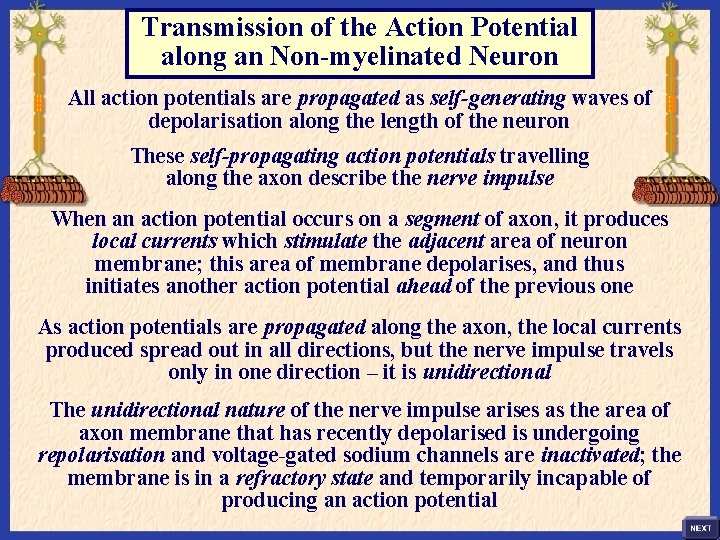 Transmission of the Action Potential along an Non-myelinated Neuron

All action potentials are propagated as self-generating waves of depolarisation along the length of the neuron

These self-propagating action potentials travelling along the axon describe the nerve impulse

When an action potential occurs on a segment of axon, it produces local currents which stimulate the adjacent area of neuron membrane; this area of membrane depolarises, and thus initiates another action potential ahead of the previous one

As action potentials are propagated along the axon, the local currents produced spread out in all directions, but the nerve impulse travels only in one direction – it is unidirectional

The unidirectional nature of the nerve impulse arises as the area of axon membrane that has recently depolarised is undergoing repolarisation and voltage-gated sodium channels are inactivated; the membrane is in a refractory state and temporarily incapable of producing an action potential

NEXT